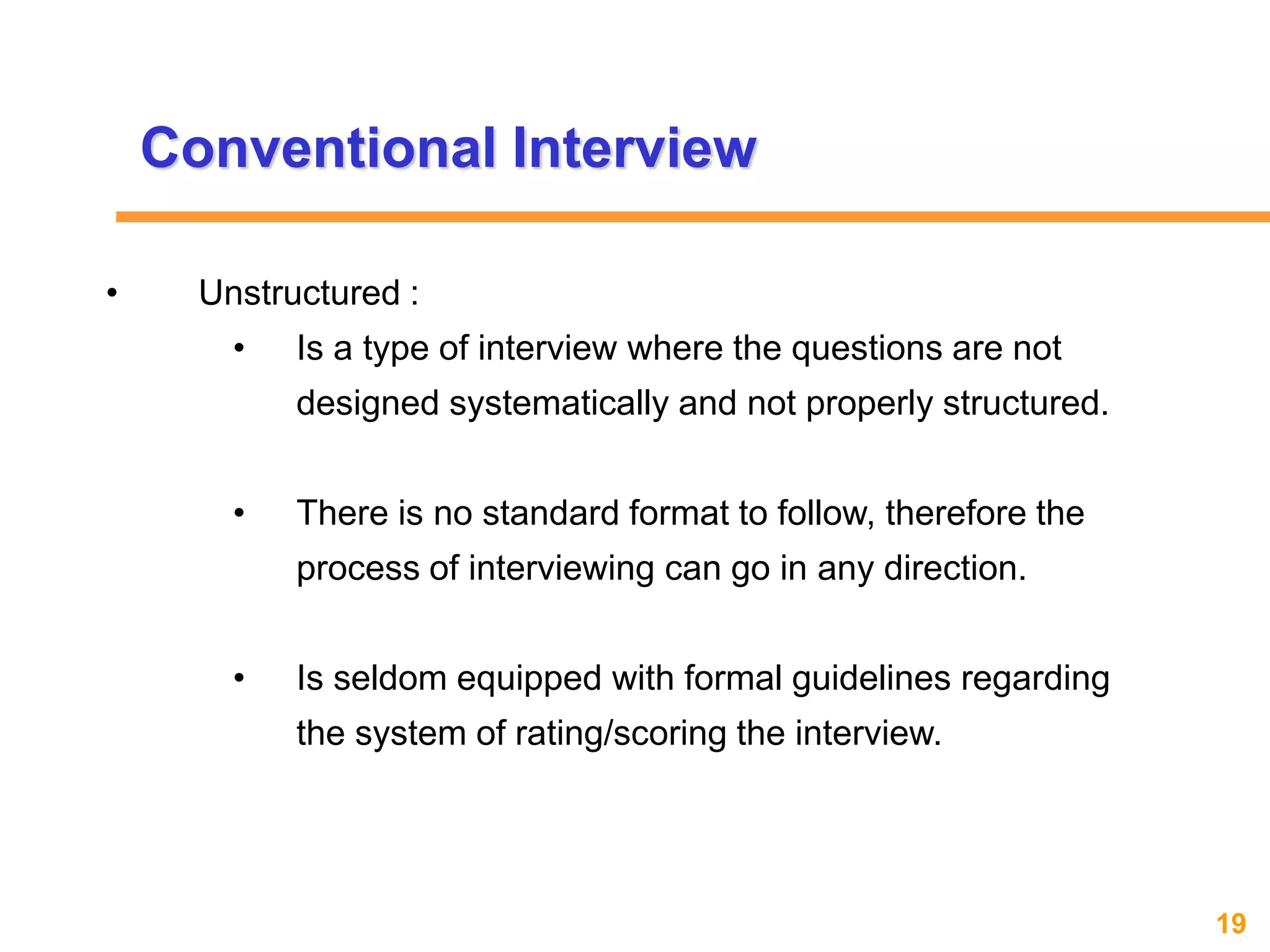 Conventional Interview

• Unstructured :

• Is a type of interview where the questions are not designed systematically and not properly structured.

• There is no standard format to follow, therefore the process of interviewing can go in any direction.

• Is seldom equipped with formal guidelines regarding the system of rating/scoring the interview.

19